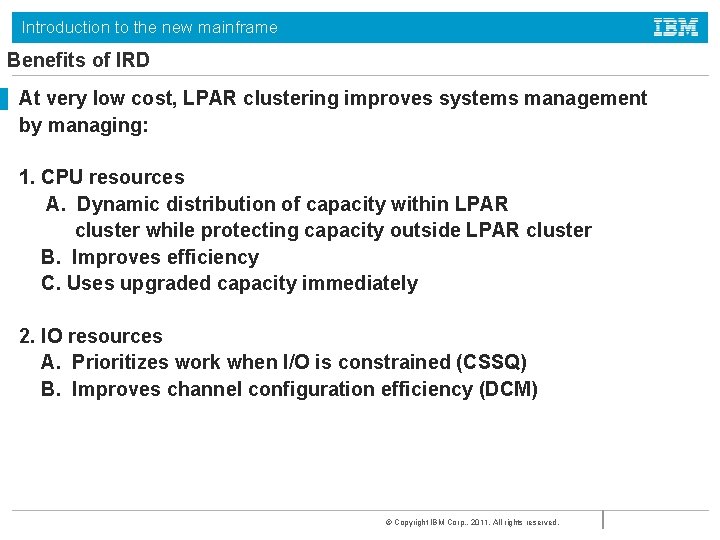 Introduction to the new mainframe

IBM

Benefits of IRD

At very low cost, LPAR clustering improves systems management by managing:

1. CPU resources
A. Dynamic distribution of capacity within LPAR cluster while protecting capacity outside LPAR cluster
B. Improves efficiency
C. Uses upgraded capacity immediately

2. IO resources
A. Prioritizes work when I/O is constrained (CSSQ)
B. Improves channel configuration efficiency (DCM)

© Copyright IBM Corp., 2011. All rights reserved.